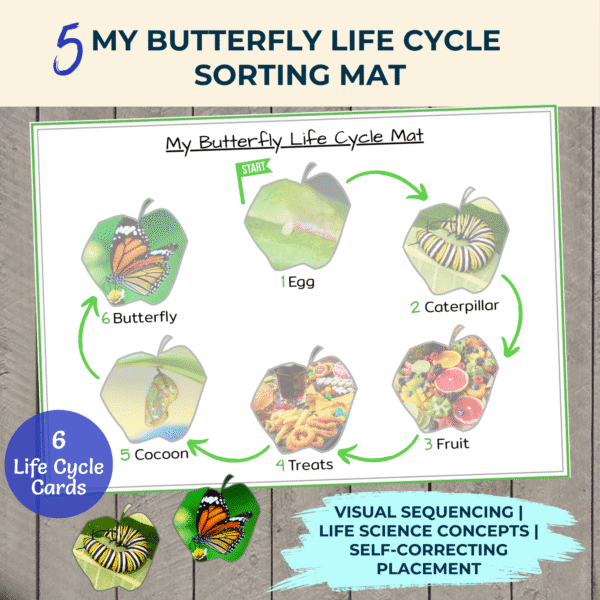 5 MY BUTTERFLY LIFE CYCLE SORTING MAT

My Butterfly Life Cycle Mat

START

1 Egg

2 Caterpillar

3 Fruit

4 Treats

5 Cocoon

6 Butterfly

6 Life Cycle Cards

VISUAL SEQUENCING | LIFE SCIENCE CONCEPTS | SELF-CORRECTING PLACEMENT